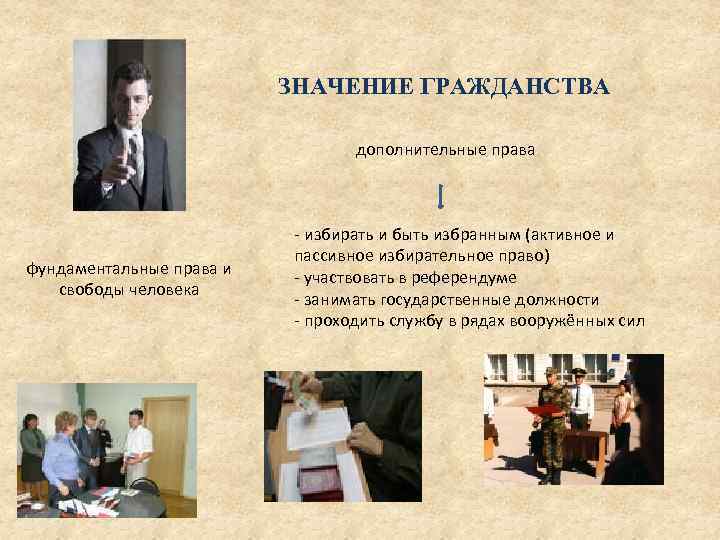 ЗНАЧЕНИЕ ГРАЖДАНСТВА

дополнительные права

- избирать и быть избранным (активное и пассивное избирательное право)
- участвовать в референдуме
- занимать государственные должности
- проходить службу в рядах вооружённых сил

фундаментальные права и свободы человека